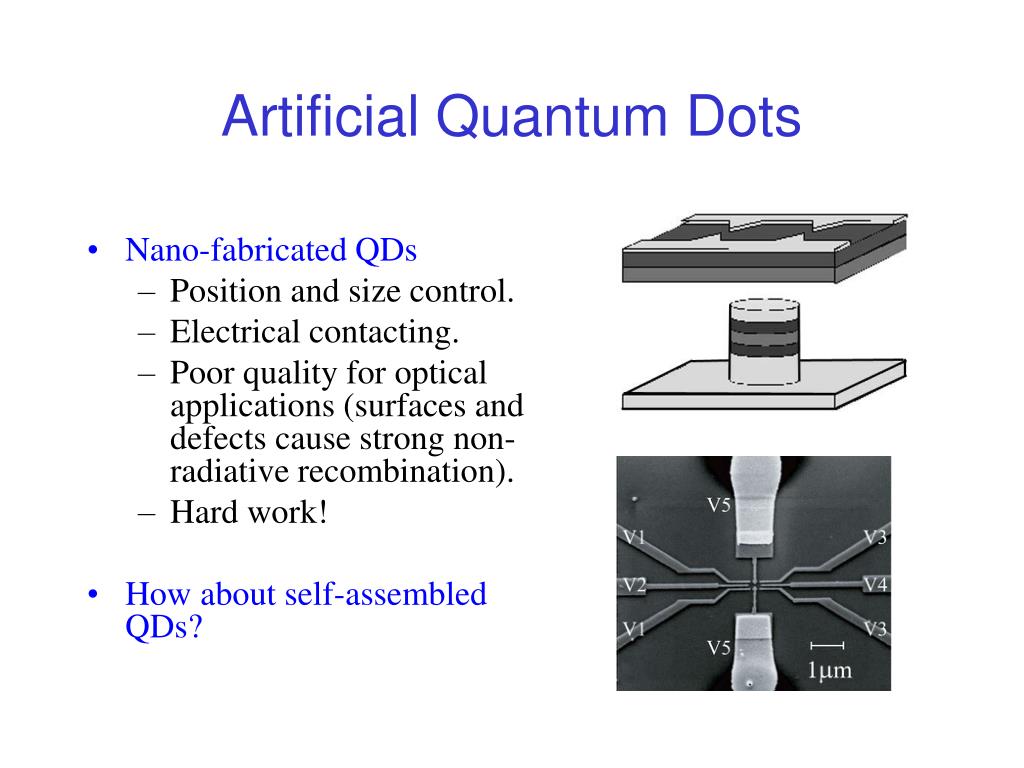 Artificial Quantum Dots

• Nano-fabricated QDs
– Position and size control.
– Electrical contacting.
– Poor quality for optical applications (surfaces and defects cause strong non-radiative recombination).
– Hard work!

• How about self-assembled QDs?

V5
V1
V3
V2
V4
V1
V3
V5
1μm